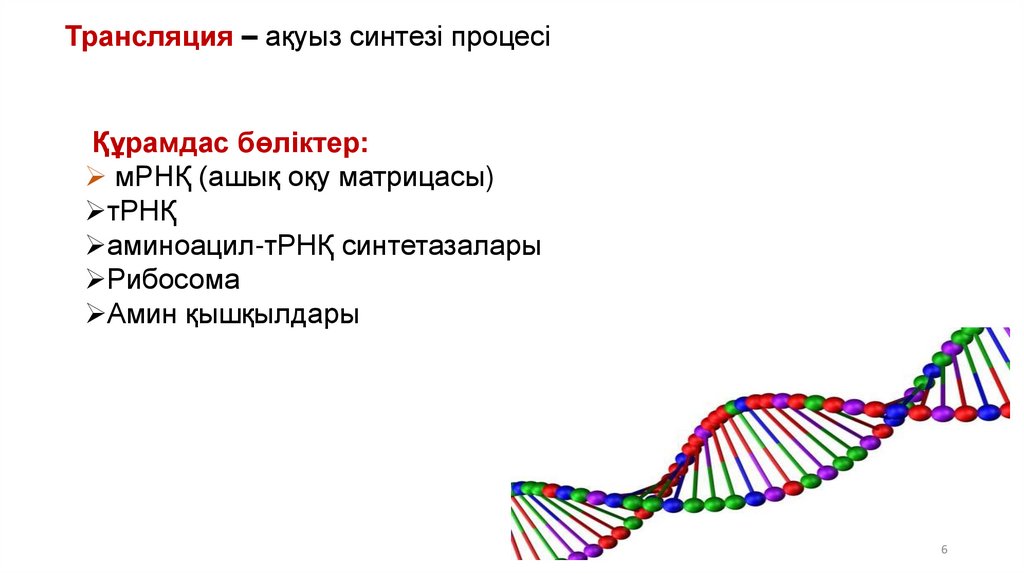 Трансляция – ақуыз синтезі процесі

Құрамдас бөліктер:
➢ мРНҚ (ашық оқу матрицасы)
➢тРНҚ
➢аминоацил-тРНҚ синтетазалары
➢Рибосома
➢Амин қышқылдары

6